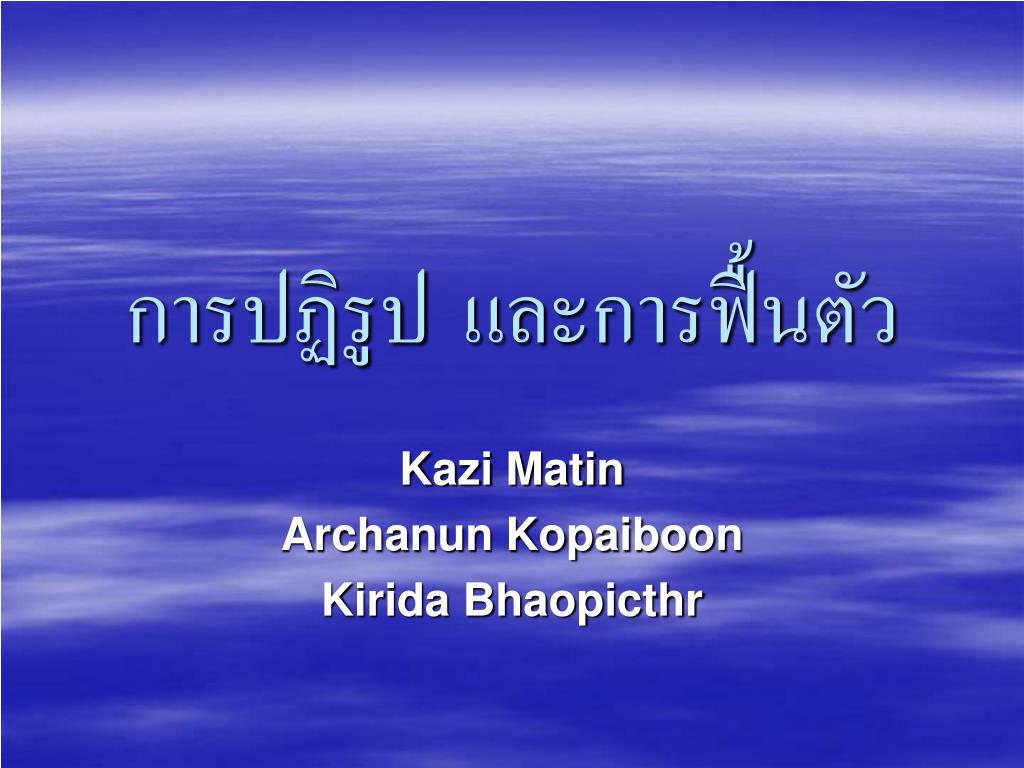 การปฏิรูป และการฟื้นตัว

Kazi Matin
Archanun Kopaiboon
Kirida Bhaopicthr